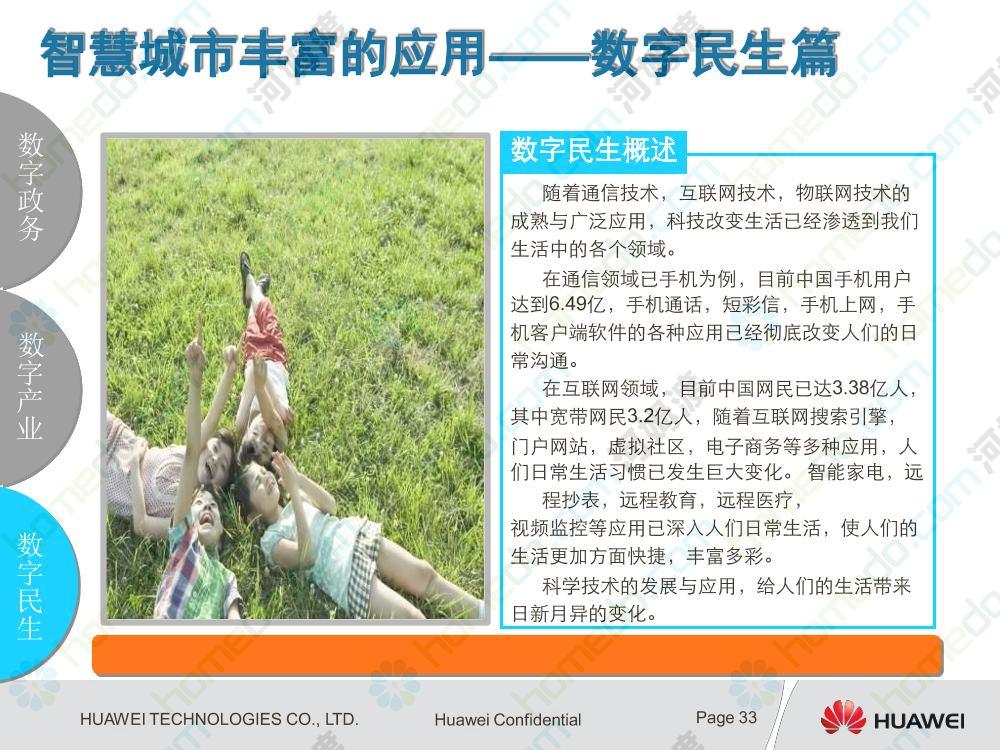 智慧城市丰富的应用——数字民生篇

数字政务

数字产业

数字民生

数字民生概述

随着通信技术，互联网技术，物联网技术的成熟与广泛应用，科技改变生活已经渗透到我们生活中的各个领域。

在通信领域已手机为例，目前中国手机用户达到6.49亿，手机通话，短彩信，手机上网，手机客户端软件的各种应用已经彻底改变人们的日常沟通。

在互联网领域，目前中国网民已达3.38亿人，其中宽带网民3.2亿人，随着互联网搜索引擎，门户网站，虚拟社区，电子商务等多种应用，人们日常生活习惯已发生巨大变化。 智能家电，远程抄表，远程教育，远程医疗，视频监控等应用已深入人们日常生活，使人们的生活更加方面快捷，丰富多彩。

科学技术的发展与应用，给人们的生活带来日新月异的变化。

HUAWEI TECHNOLOGIES CO., LTD.

Huawei Confidential

Page 33

HUAWEI